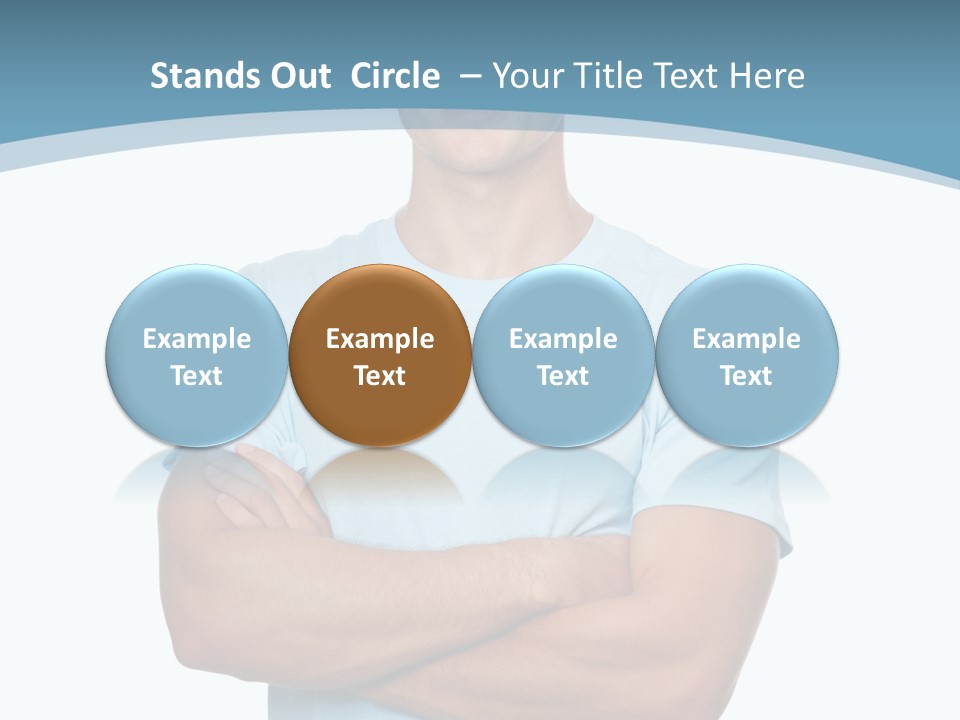 Stands Out Circle – Your Title Text Here

Example Text

Example Text

Example Text

Example Text